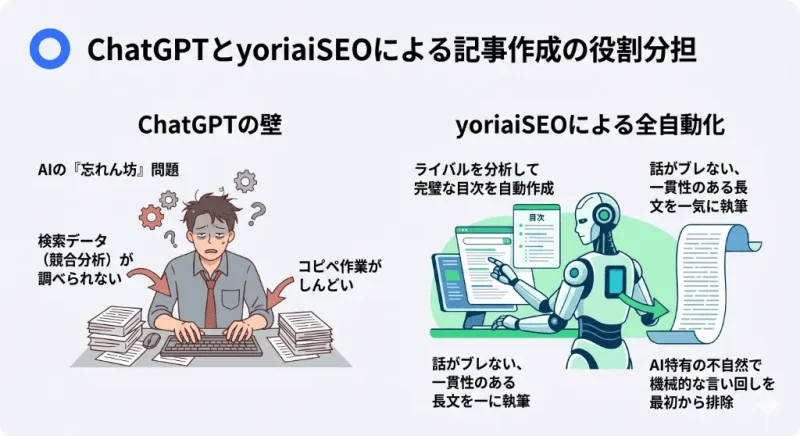 ChatGPTとyoriaiSEOによる記事作成の役割分担

ChatGPTの壁

AIの『忘れん坊』問題

検索データ（競合分析）が調べられない

コピペ作業がしんどい

yoriaiSEOによる全自動化

ライバルを分析して完璧な目次を自動作成

目次

話がブレない、一貫性のある長文を一気に執筆

話がブレない、一貫性のある長文を一に執筆

AI特有の不自然で機械的な言い回しを最初から排除